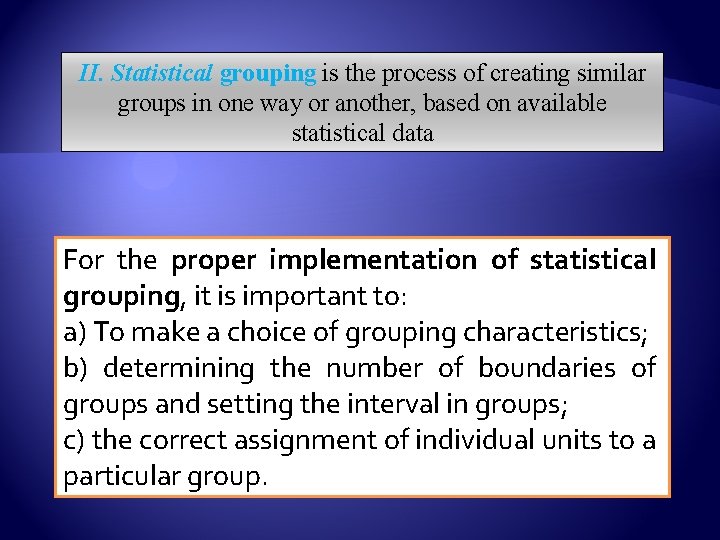 II. Statistical grouping is the process of creating similar groups in one way or another, based on available statistical data

For the proper implementation of statistical grouping, it is important to:
a) To make a choice of grouping characteristics;
b) determining the number of boundaries of groups and setting the interval in groups;
c) the correct assignment of individual units to a particular group.